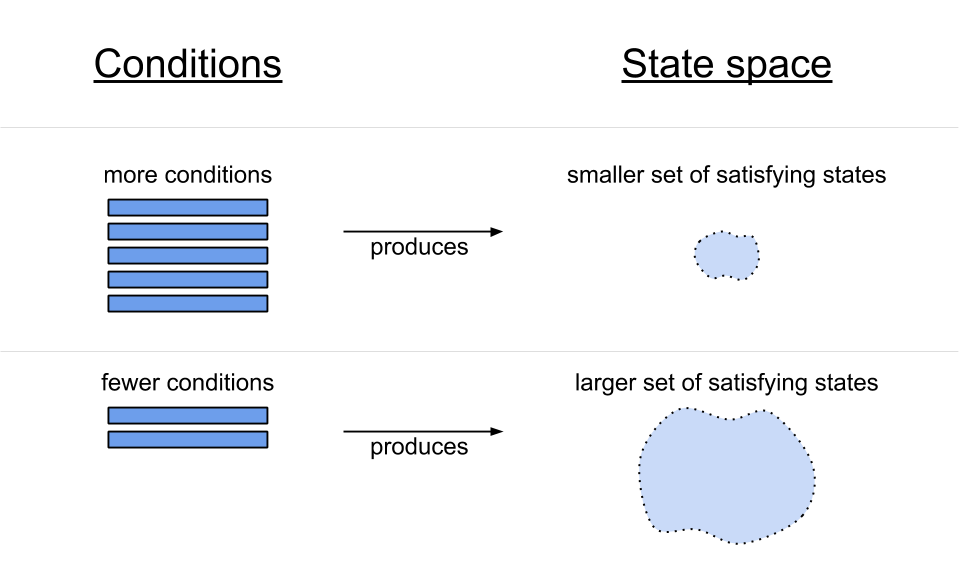 Conditions

State space

more conditions

produces

smaller set of satisfying states

fewer conditions

produces

larger set of satisfying states